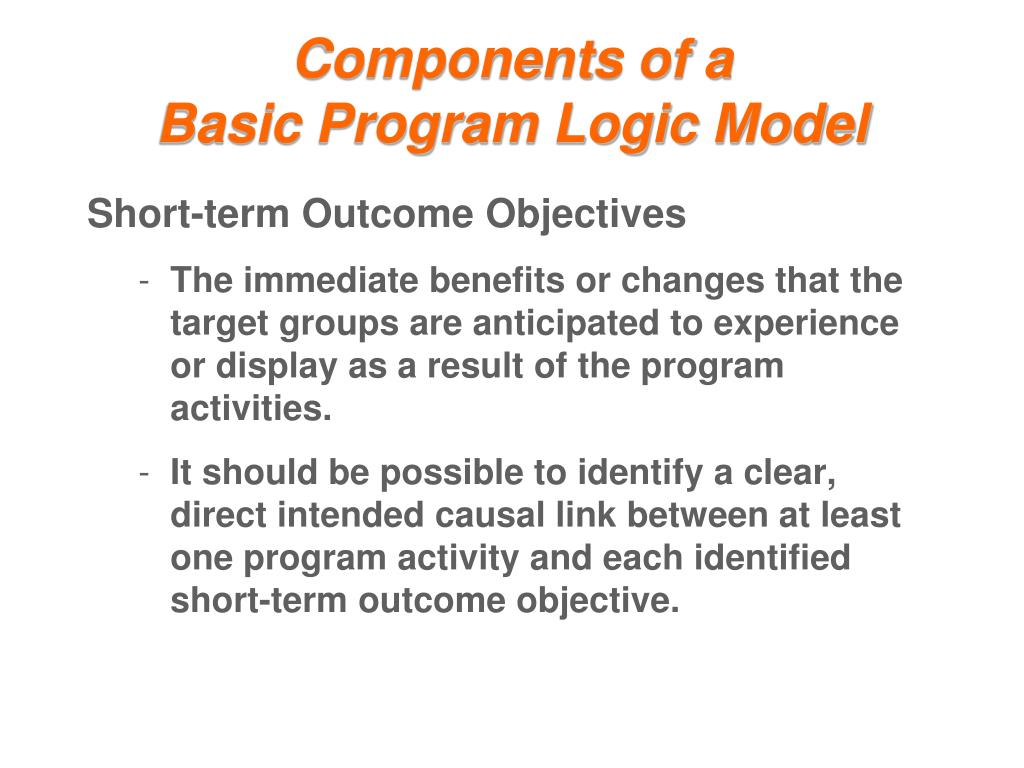 Components of a
Basic Program Logic Model

Short-term Outcome Objectives

- The immediate benefits or changes that the target groups are anticipated to experience or display as a result of the program activities.

- It should be possible to identify a clear, direct intended causal link between at least one program activity and each identified short-term outcome objective.